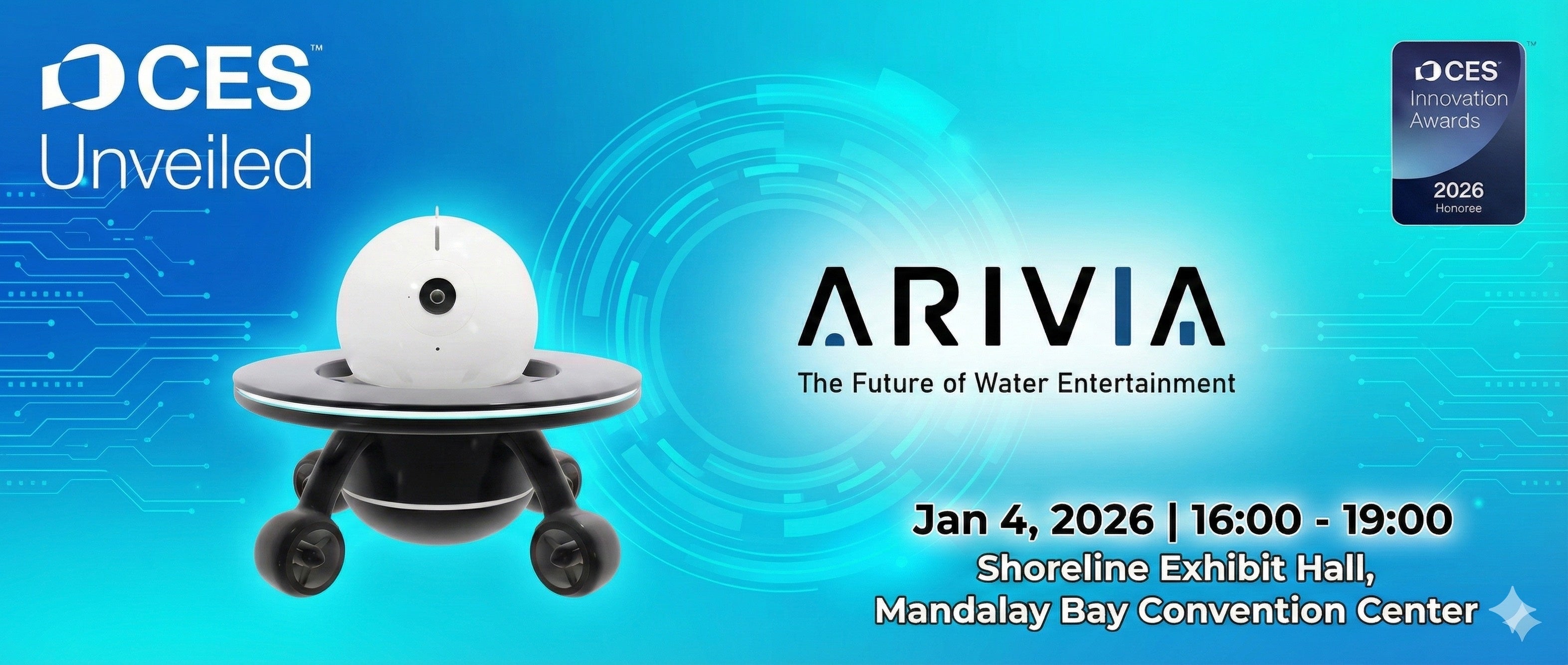 CES™
Unveiled

CES™
Innovation Awards
2026
Honoree

ARIVIA
The Future of Water Entertainment

Jan 4, 2026 | 16:00 - 19:00
Shoreline Exhibit Hall,
Mandalay Bay Convention Center